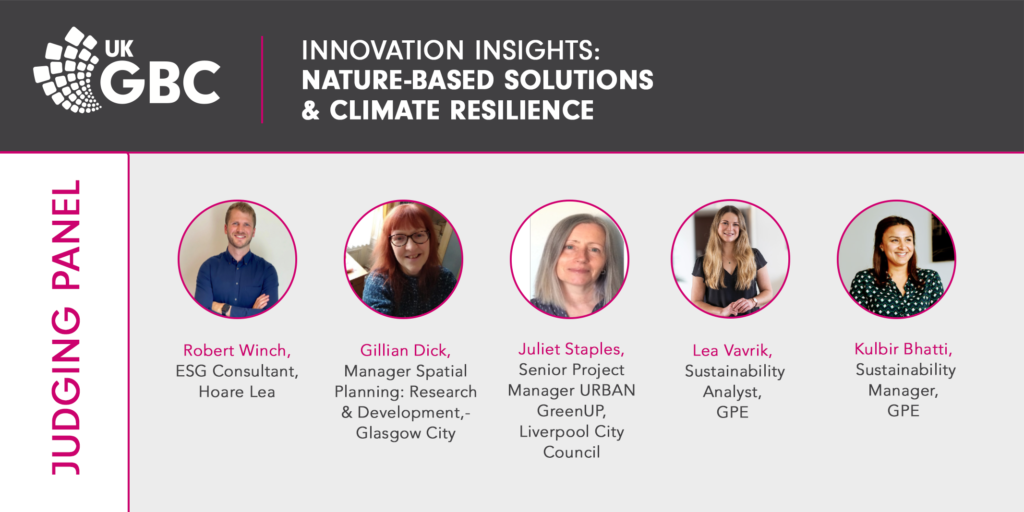 UK GBC

INNOVATION INSIGHTS: NATURE-BASED SOLUTIONS & CLIMATE RESILIENCE

JUDGING PANEL

Robert Winch, ESG Consultant, Hoare Lea

Gillian Dick, Manager Spatial Planning: Research & Development,- Glasgow City

Juliet Staples, Senior Project Manager URBAN GreenUP, Liverpool City Council

Lea Vavrik, Sustainability Analyst, GPE

Kulbir Bhatti, Sustainability Manager, GPE